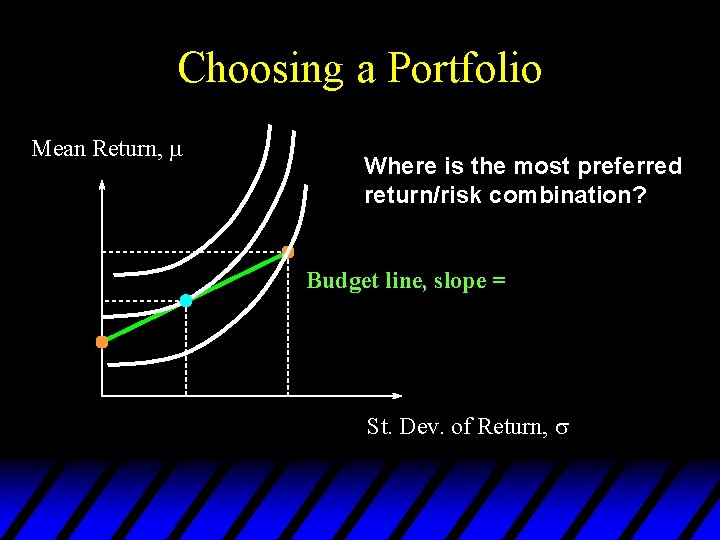 Choosing a Portfolio

Mean Return, $\mu$

Where is the most preferred return/risk combination?

Budget line, slope =

St. Dev. of Return, $\sigma$